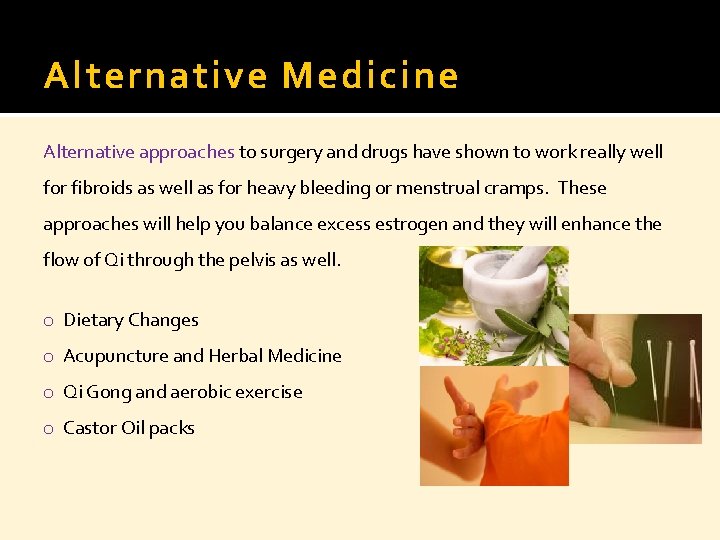 Alternative Medicine

Alternative approaches to surgery and drugs have shown to work really well for fibroids as well as for heavy bleeding or menstrual cramps. These approaches will help you balance excess estrogen and they will enhance the flow of Qi through the pelvis as well.

o Dietary Changes
o Acupuncture and Herbal Medicine
o Qi Gong and aerobic exercise
o Castor Oil packs